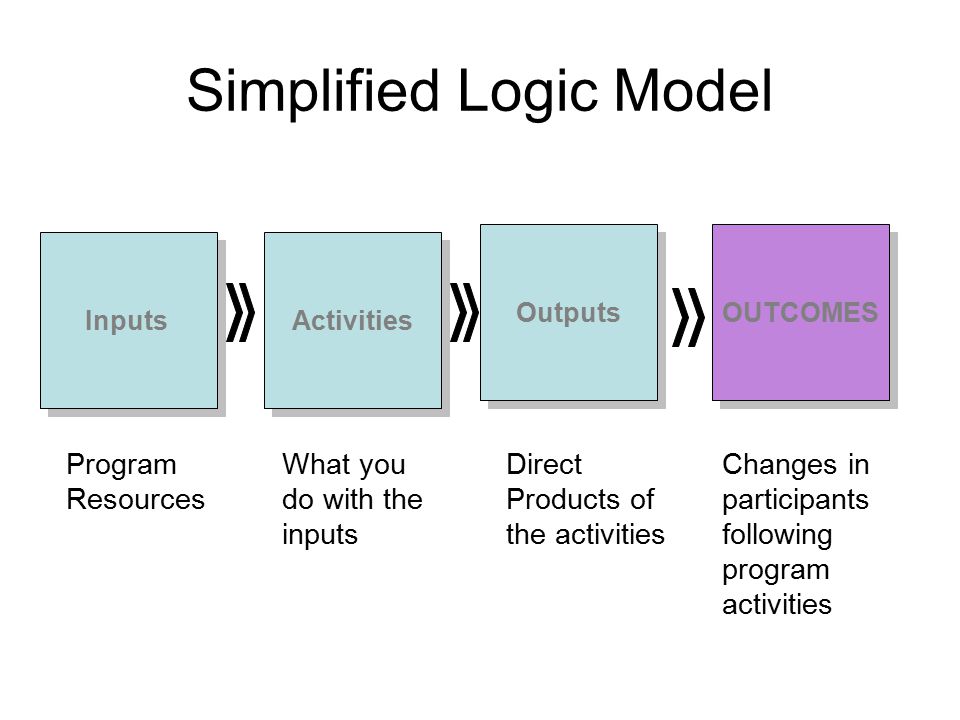 Simplified Logic Model

Inputs

Activities

Outputs

OUTCOMES

Program Resources

What you do with the inputs

Direct Products of the activities

Changes in participants following program activities